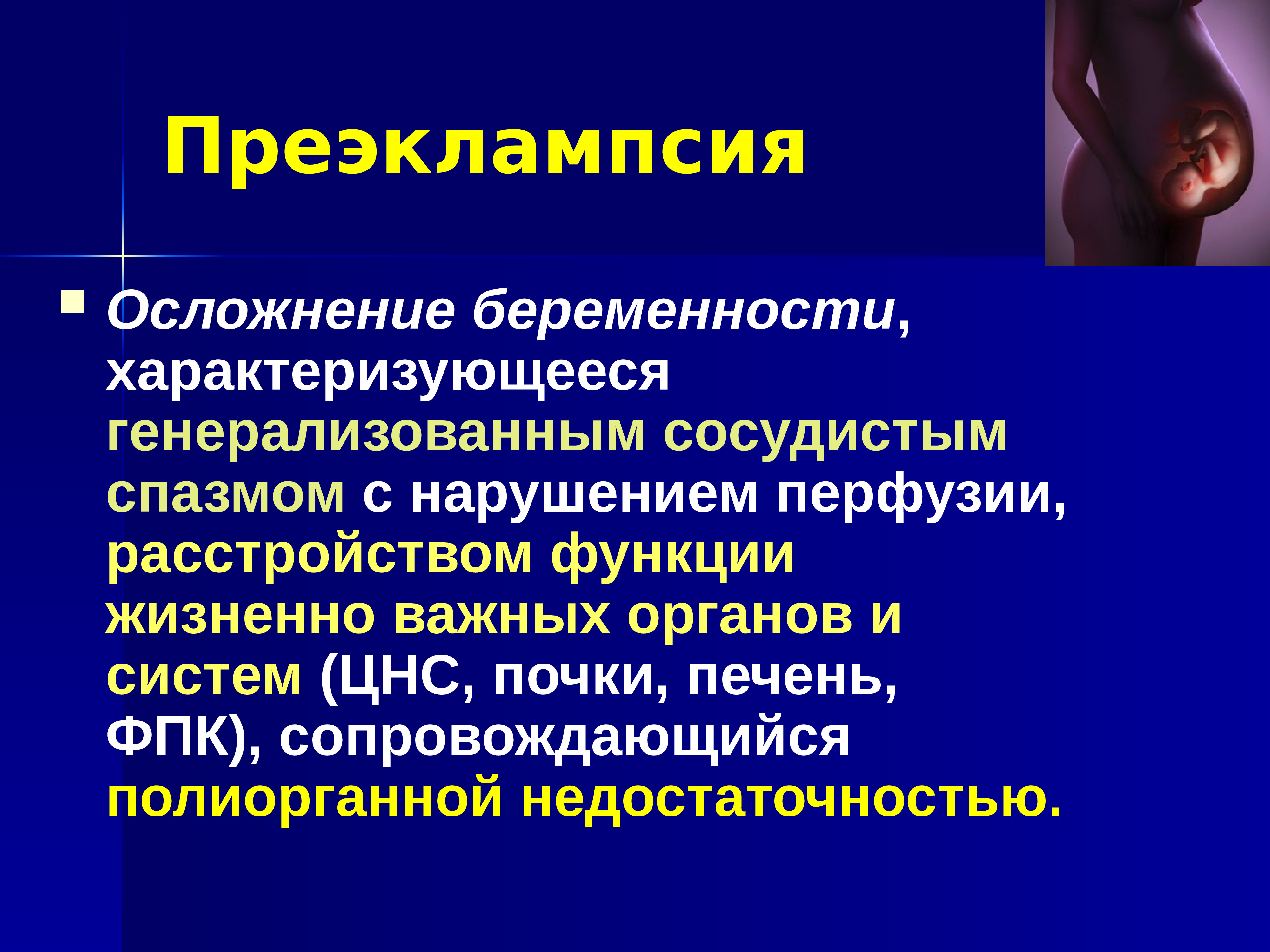 Преэклампсия

Осложнение беременности, характеризующееся генерализованным сосудистым спазмом с нарушением перфузии, расстройством функции жизненно важных органов и систем (ЦНС, почки, печень, ФПК), сопровождающийся полиорганной недостаточностью.